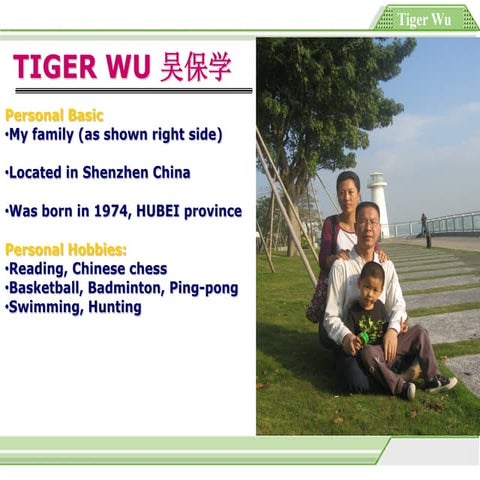 Tiger Wu

TIGER WU 吴保学

Personal Basic
•My family (as shown right side)

•Located in Shenzhen China

•Was born in 1974, HUBEI province

Personal Hobbies:
•Reading, Chinese chess
•Basketball, Badminton, Ping-pong
•Swimming, Hunting